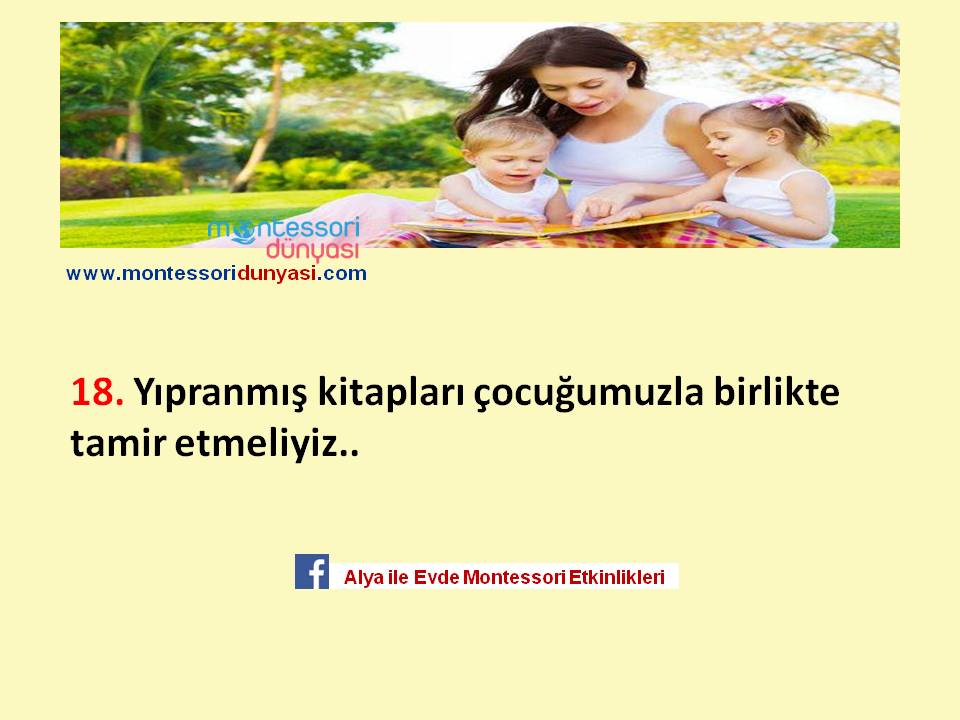 montessori dünyası

www.montessoridunyasi.com

18. Yıpranmış kitapları çocuğumuzla birlikte tamir etmeliyiz..

f Alya ile Evde Montessori Etkinlikleri